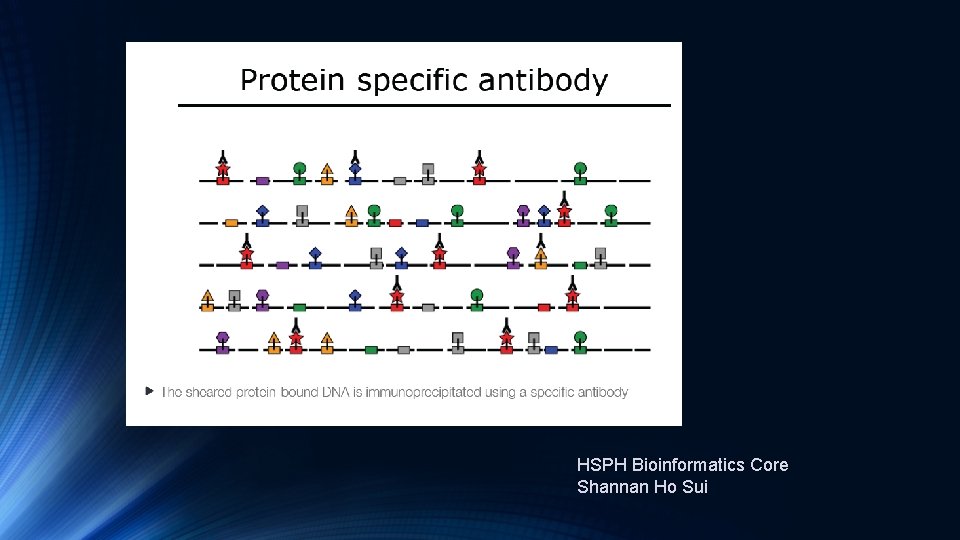 Protein specific antibody

▶ The sheared protein bound DNA is immunoprecipitated using a specific antibody

HSPH Bioinformatics Core
Shannan Ho Sui